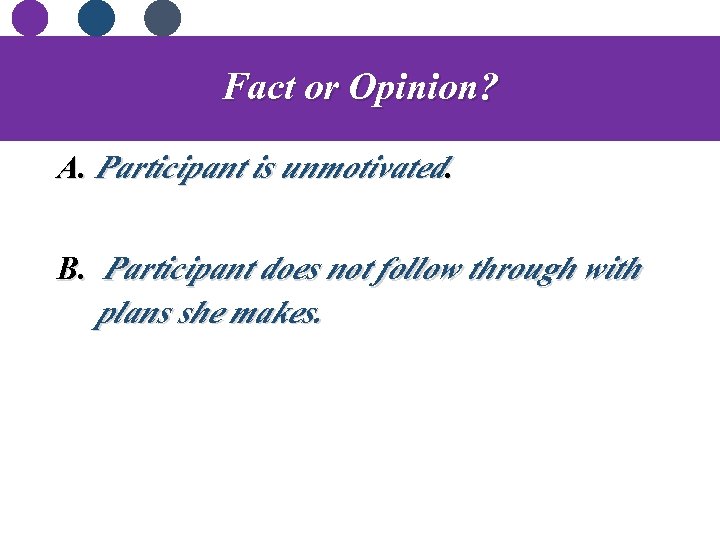 Fact or Opinion?

A. Participant is unmotivated.

B. Participant does not follow through with plans she makes.